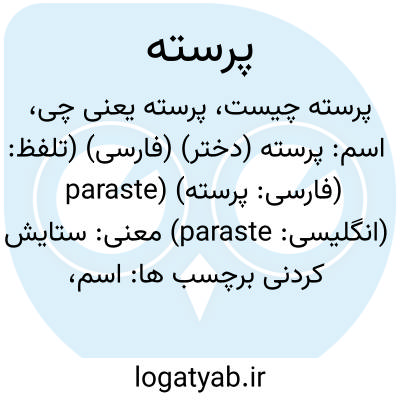 پرسته

پرسته چیست، پرسته یعنی چی، اسم: پرسته (دختر) (فارسی) (تلفظ: paraste) (فارسی: پرسته) (انگلیسی: paraste) معنی: ستایش کردنی برچسب ها: اسم،

logatyab.ir